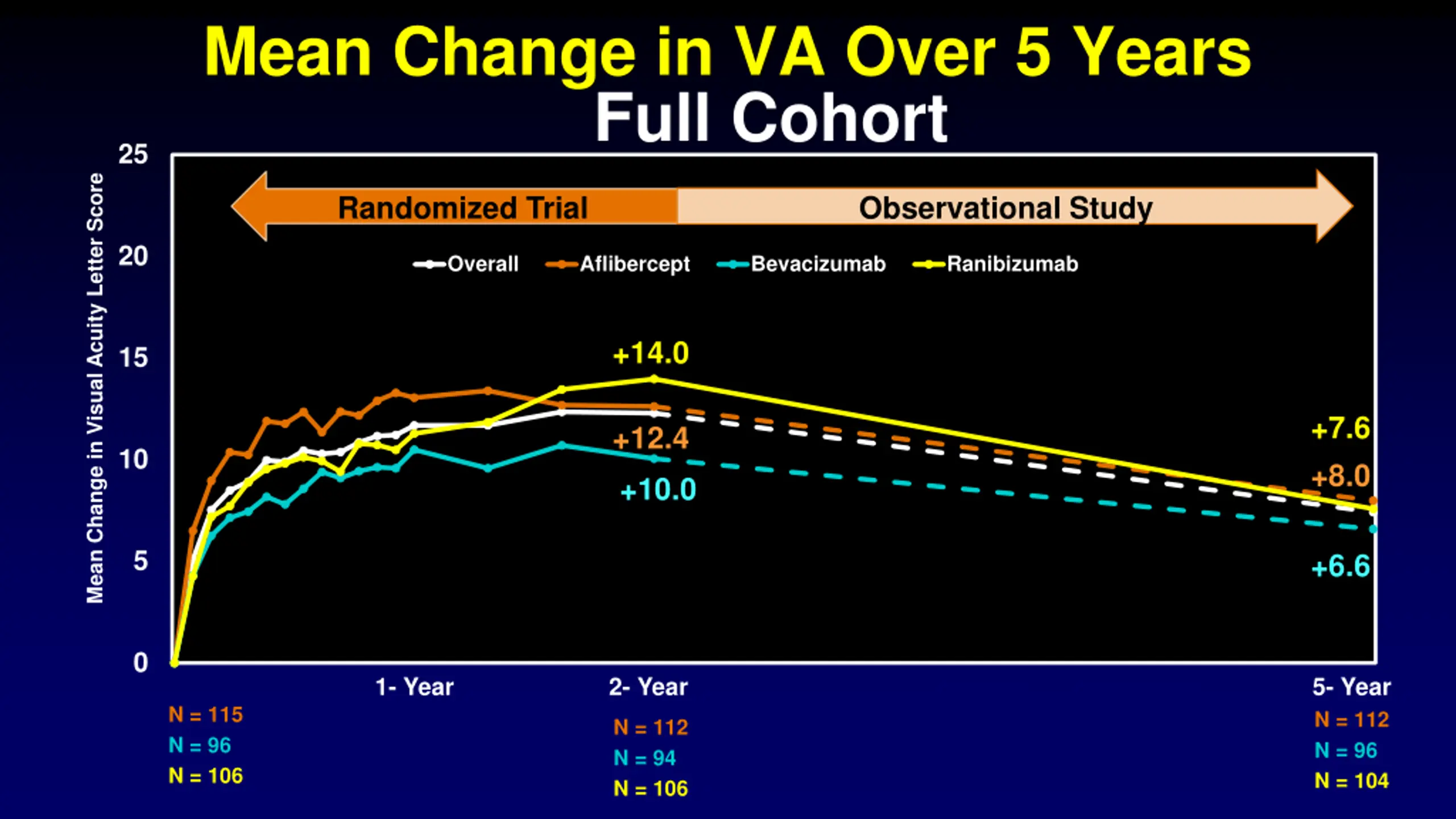 Mean Change in VA Over 5 Years
Full Cohort

Mean Change in Visual Acuity Letter Score

25
20
15
10
5
0

Randomized Trial
Observational Study

Overall
Aflibercept
Bevacizumab
Ranibizumab

+14.0
+12.4
+10.0
+7.6
+8.0
+6.6

1- Year
2- Year
5- Year

N = 115
N = 96
N = 106

N = 112
N = 94
N = 106

N = 112
N = 96
N = 104